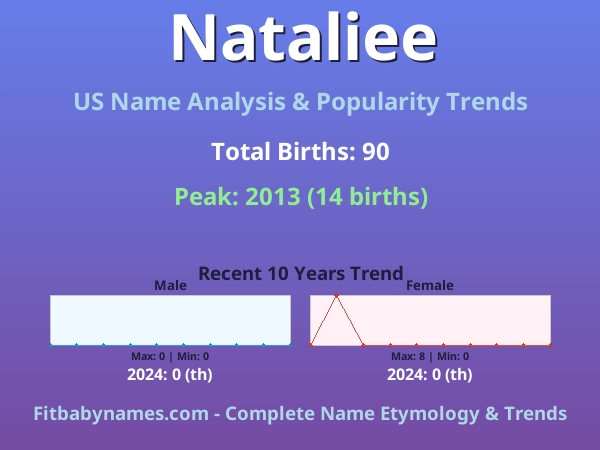 Nataliee

US Name Analysis & Popularity Trends

Total Births: 90

Peak: 2013 (14 births)

Recent 10 Years Trend

Male

Max: 0 | Min: 0

2024: 0 (th)

Female

Max: 8 | Min: 0

2024: 0 (th)

Fitbabynames.com - Complete Name Etymology & Trends